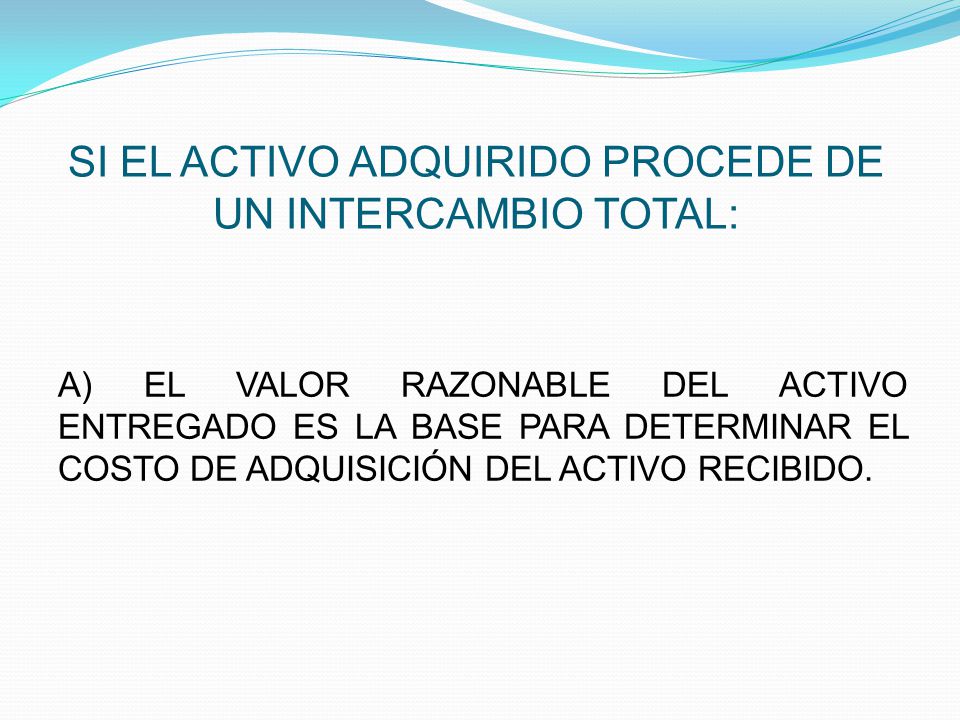 SI EL ACTIVO ADQUIRIDO PROCEDE DE UN INTERCAMBIO TOTAL:

A) EL VALOR RAZONABLE DEL ACTIVO ENTREGADO ES LA BASE PARA DETERMINAR EL COSTO DE ADQUISICIÓN DEL ACTIVO RECIBIDO.